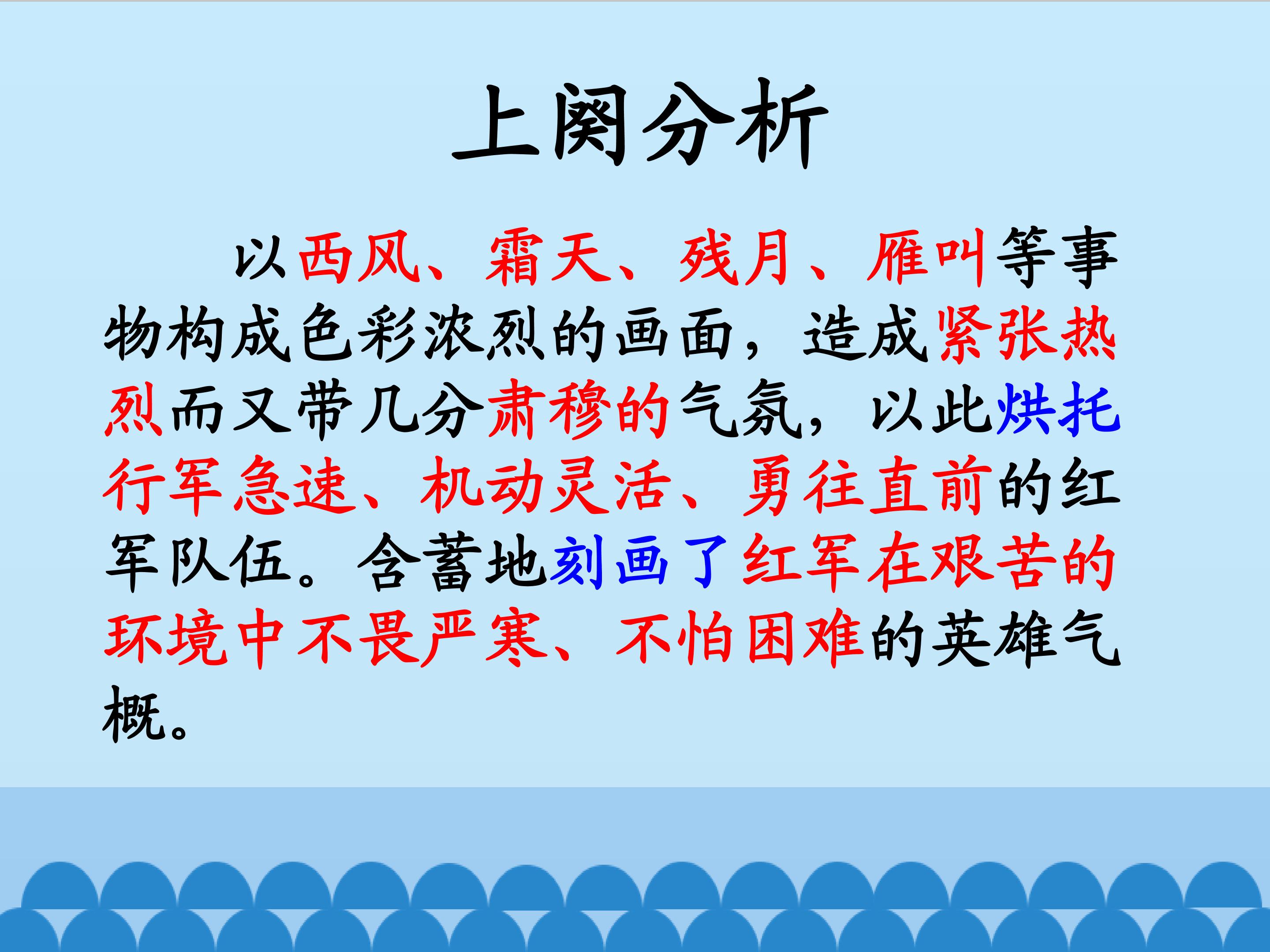 上阕分析

以西风、霜天、残月、雁叫等事物构成色彩浓烈的画面，造成紧张热烈而又带几分肃穆的气氛，以此烘托行军急速、机动灵活、勇往直前的红军队伍。含蓄地刻画了红军在艰苦的环境中不畏严寒、不怕困难的英雄气概。